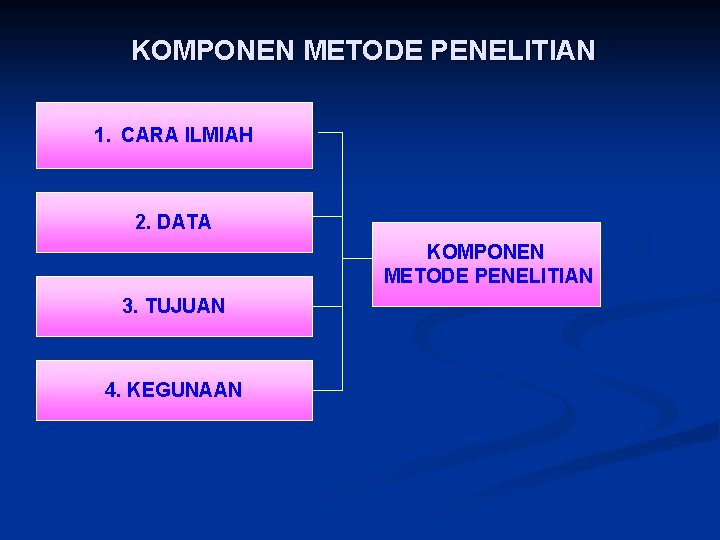 KOMPONEN METODE PENELITIAN

1. CARA ILMIAH

2. DATA

3. TUJUAN

4. KEGUNAAN

KOMPONEN METODE PENELITIAN